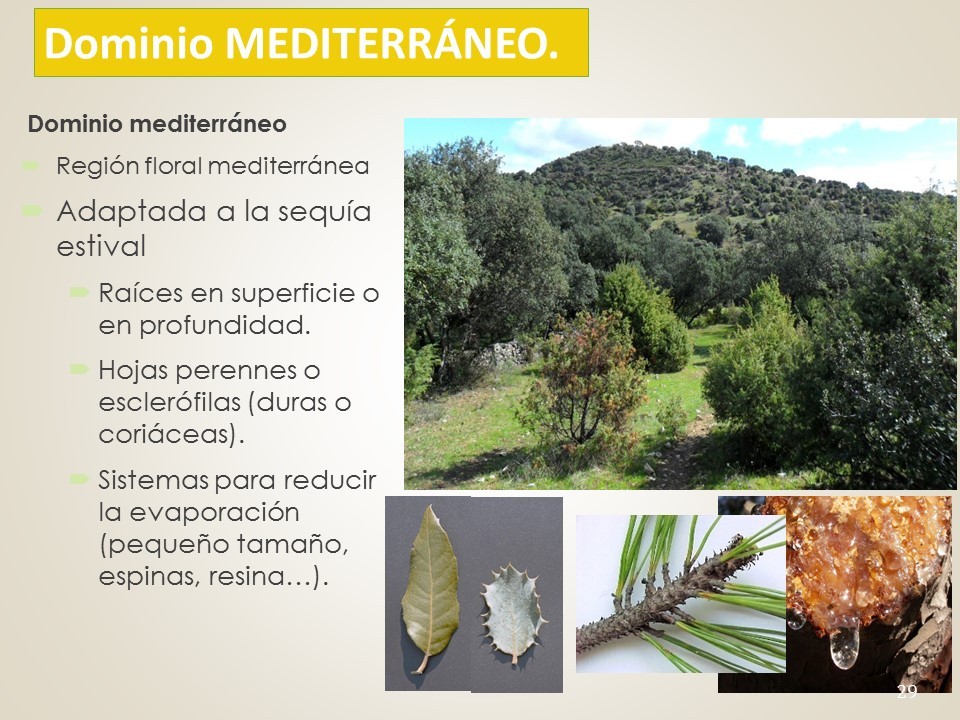 Dominio MEDITERRÁNEO.

Dominio mediterráneo

Región floral mediterránea

Adaptada a la sequía estival

Raíces en superficie o en profundidad.

Hojas perennes o esclerófilas (duras o coriáceas).

Sistemas para reducir la evaporación (pequeño tamaño, espinas, resina…).

29